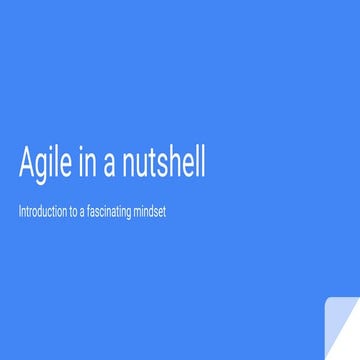 Agile in a nutshell

Introduction to a fascinating mindset